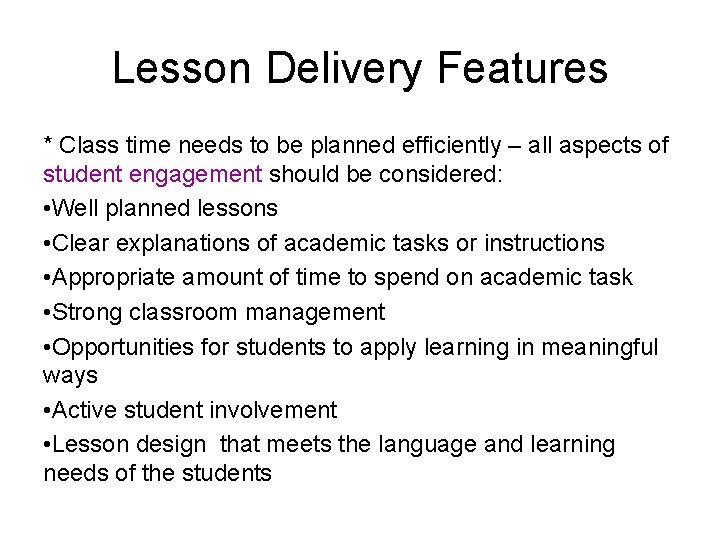 Lesson Delivery Features

* Class time needs to be planned efficiently – all aspects of student engagement should be considered:

•Well planned lessons

•Clear explanations of academic tasks or instructions

•Appropriate amount of time to spend on academic task

•Strong classroom management

•Opportunities for students to apply learning in meaningful ways

•Active student involvement

•Lesson design that meets the language and learning needs of the students